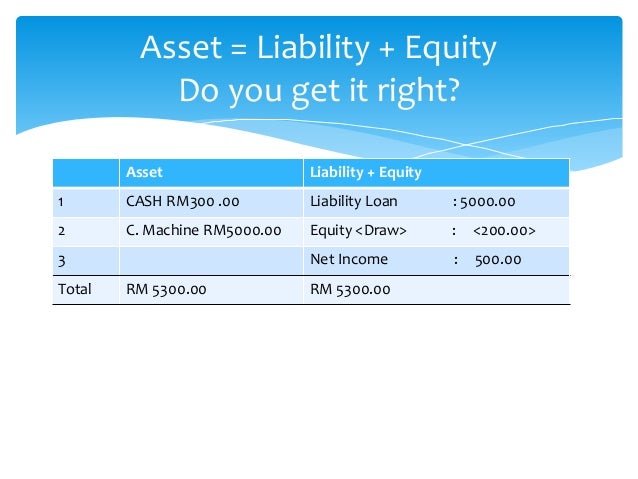 Asset = Liability + Equity
Do you get it right?

|  | Asset | Liability + Equity |
|---|---|---|
| 1 | CASH RM300 .00 | Liability Loan : 5000.00 |
| 2 | C. Machine RM5000.00 | Equity <Draw> : <200.00> |
| 3 |  | Net Income : 500.00 |
| Total | RM 5300.00 | RM 5300.00 |